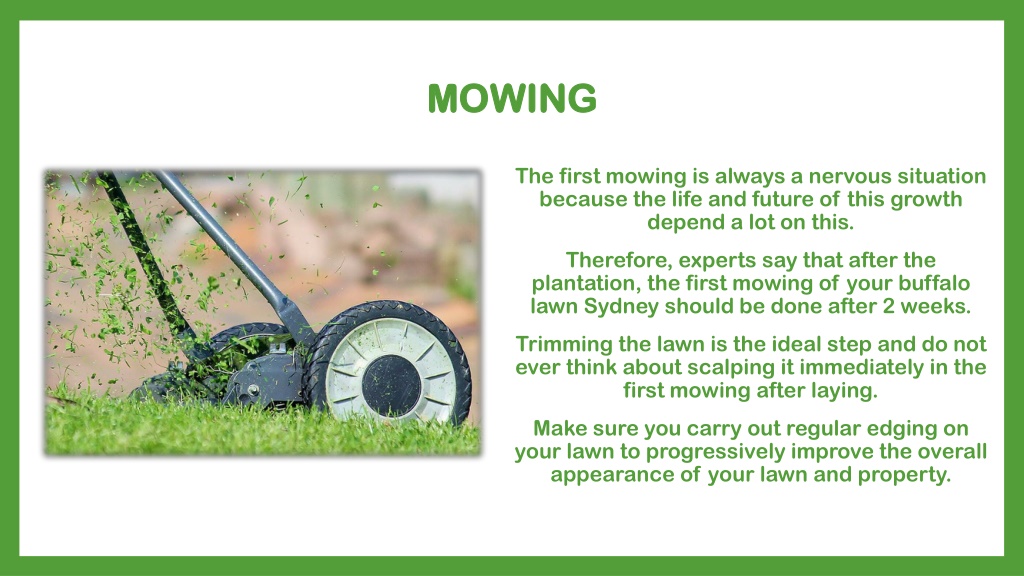 MOWING

The first mowing is always a nervous situation because the life and future of this growth depend a lot on this.

Therefore, experts say that after the plantation, the first mowing of your buffalo lawn Sydney should be done after 2 weeks.

Trimming the lawn is the ideal step and do not ever think about scalping it immediately in the first mowing after laying.

Make sure you carry out regular edging on your lawn to progressively improve the overall appearance of your lawn and property.